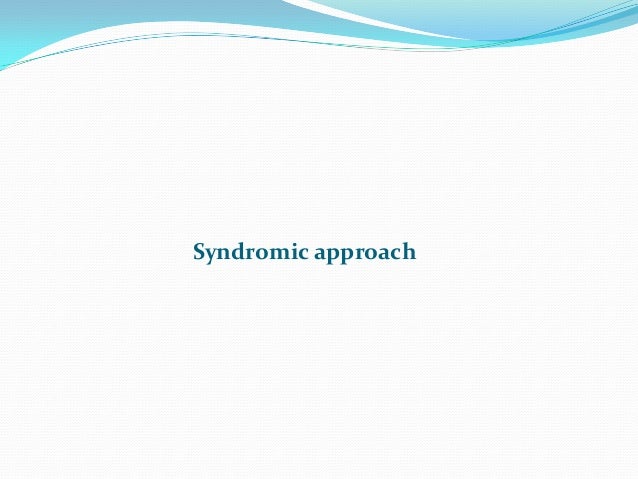 Syndromic approach